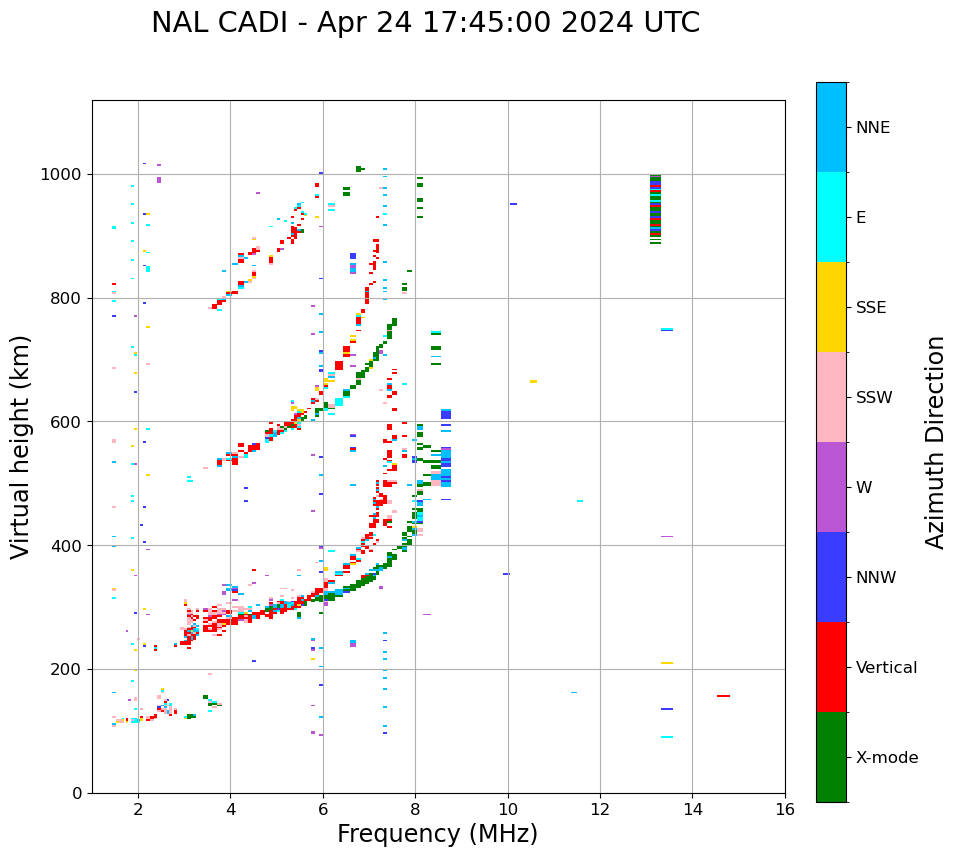 NAL CADI - Apr 24 17:45:00 2024 UTC

Virtual height (km)

1000
800
600
400
200
0

2
4
6
8
10
12
14
16

Frequency (MHz)

NNE
E
SSE
SSW
W
NNW
Vertical
X-mode

Azimuth Direction